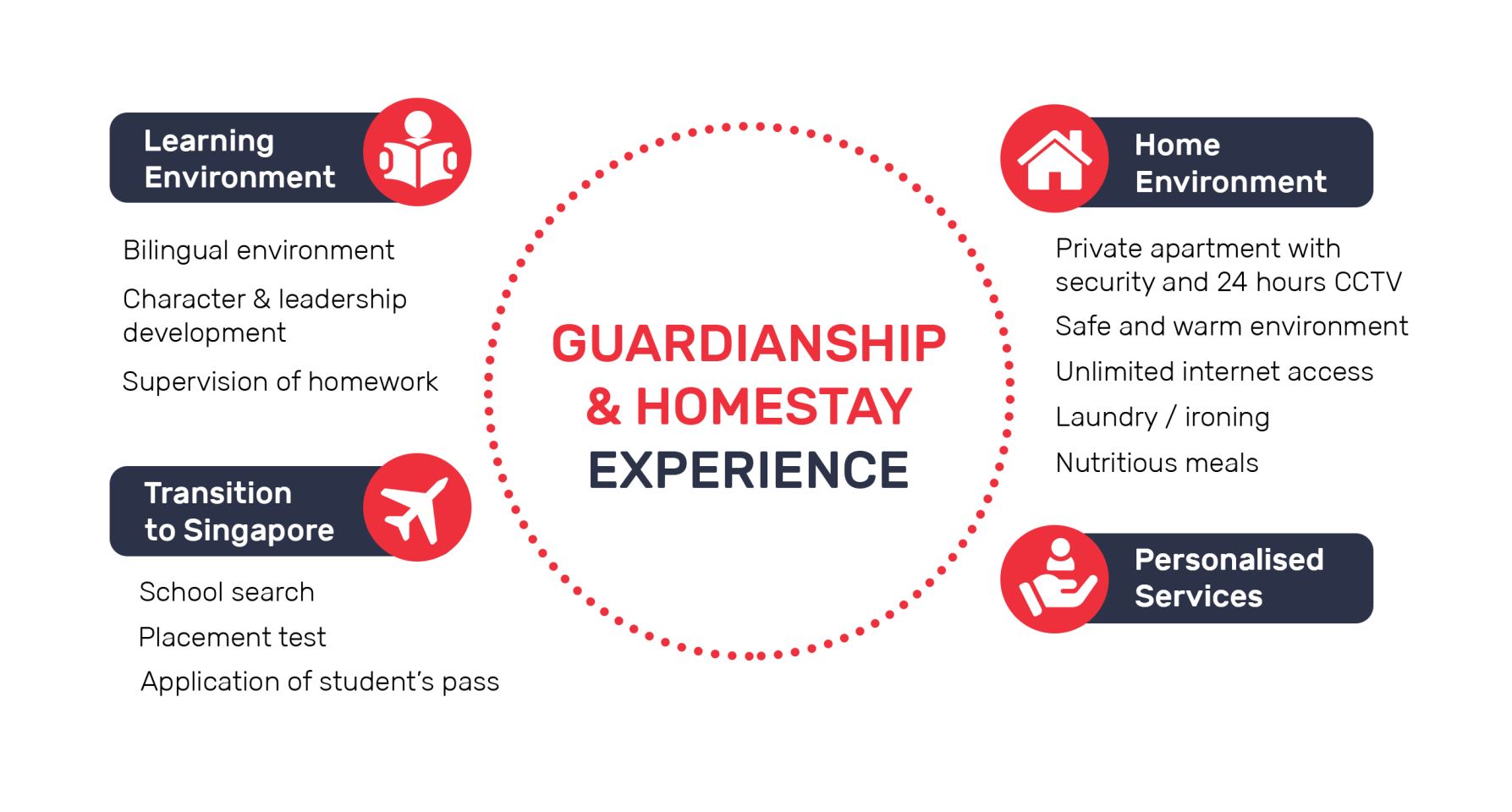 Learning Environment

Bilingual environment

Character & leadership development

Supervision of homework

Transition to Singapore

School search

Placement test

Application of student's pass

GUARDIANSHIP & HOMESTAY EXPERIENCE

Home Environment

Private apartment with security and 24 hours CCTV

Safe and warm environment

Unlimited internet access

Laundry / ironing

Nutritious meals

Personalised Services